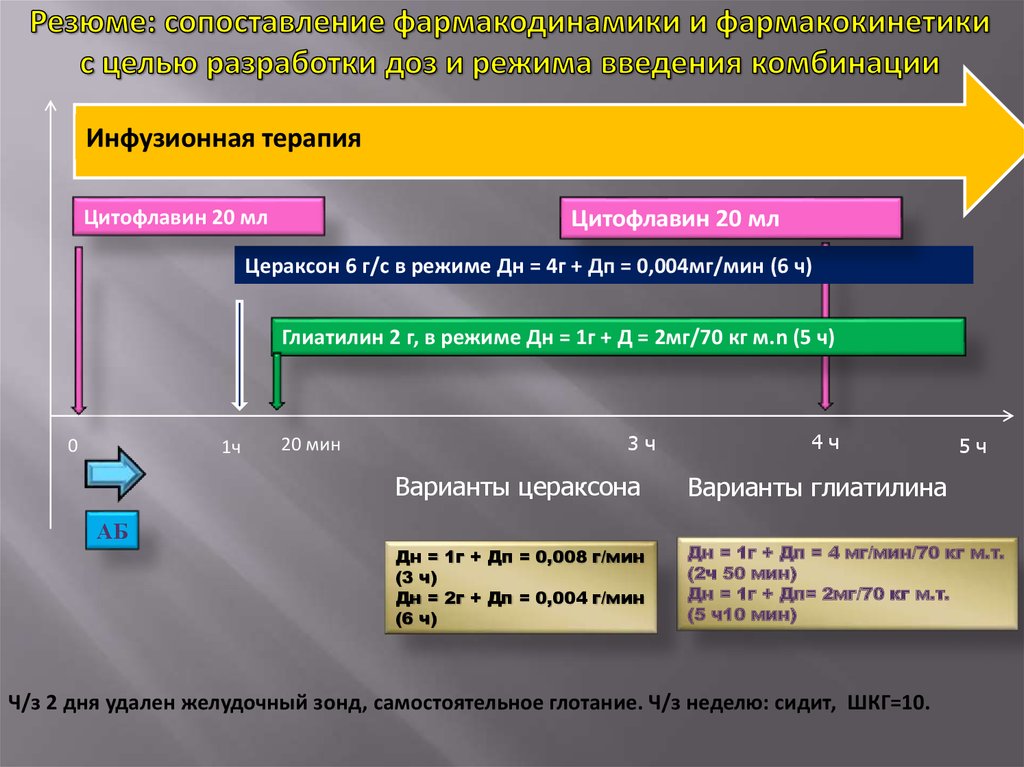 Резюме: сопоставление фармакодинамики и фармакокинетики с целью разработки доз и режима введения комбинации

Инфузионная терапия

Цитофлавин 20 мл

Цитофлавин 20 мл

Цераксон 6 г/с в режиме Дн = 4г + Дп = 0,004мг/мин (6 ч)

Глиатилин 2 г, в режиме Дн = 1г + Д = 2мг/70 кг м.п (5 ч)

0

1ч

20 мин

3 ч

4 ч

5 ч

АБ

Варианты цераксона

Варианты глиатилина

Дн = 1г + Дп = 0,008 г/мин (3 ч)
Дн = 2г + Дп = 0,004 г/мин (6 ч)

Дн = 1г + Дп = 4 мг/мин/70 кг м.т. (2ч 50 мин)
Дн = 1г + Дп= 2мг/70 кг м.т. (5 ч10 мин)

Ч/з 2 дня удален желудочный зонд, самостоятельное глотание. Ч/з неделю: сидит, ШКГ=10.